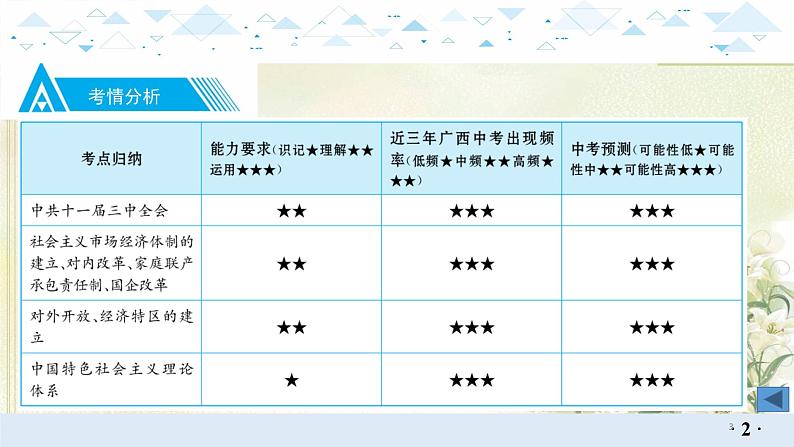 考情分析

| 考点归纳 | 能力要求(识记★理解★★运用★★★) | 近三年广西中考出现频率(低频★中频★★高频★★★) | 中考预测(可能性低★可能性中★★可能性高★★★) |
|---|---|---|---|
| 中共十一届三中全会 | ★★ | ★★★ | ★★★ |
| 社会主义市场经济体制的建立、对内改革、家庭联产承包责任制、国企改革 | ★★ | ★★★ | ★★★ |
| 对外开放、经济特区的建立 | ★★ | ★★★ | ★★★ |
| 中国特色社会主义理论体系 | ★ | ★★★ | ★★★ |

· 2 ·